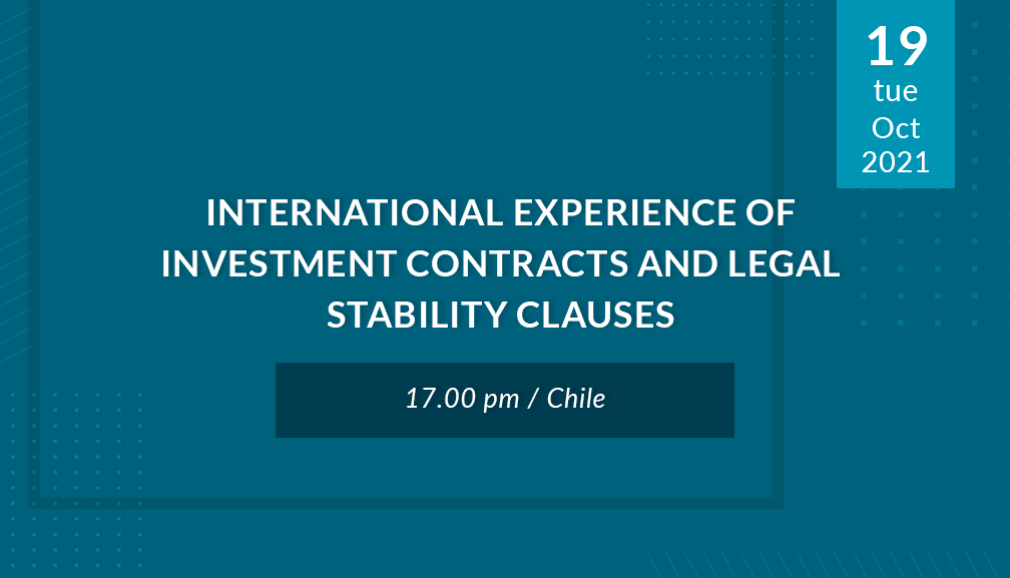 19
tue
Oct
2021

INTERNATIONAL EXPERIENCE OF INVESTMENT CONTRACTS AND LEGAL STABILITY CLAUSES

17.00 pm / Chile